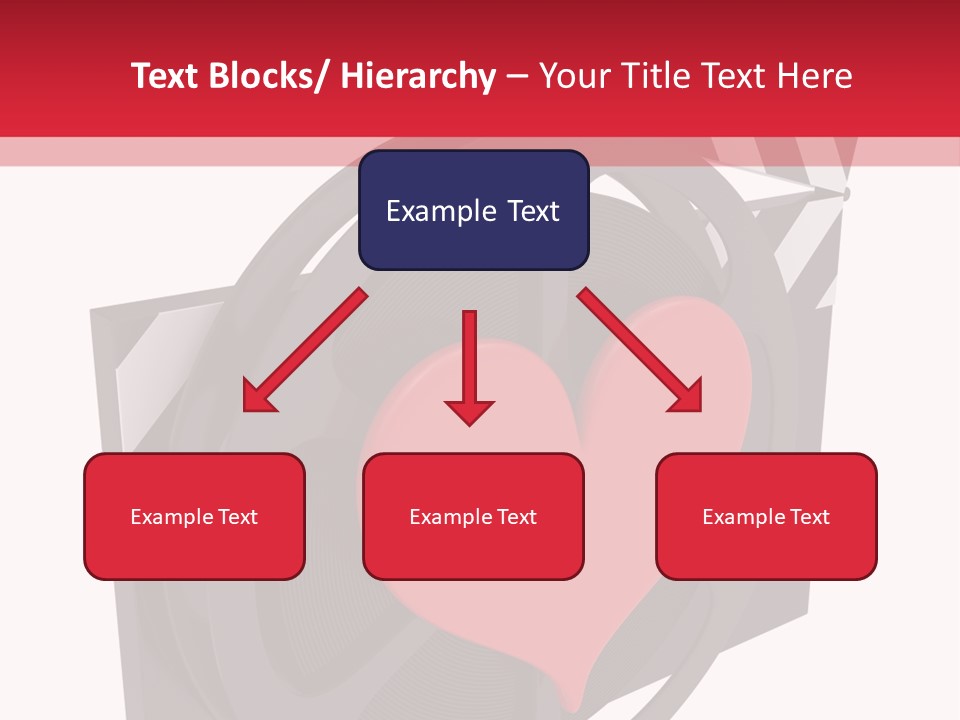 Text Blocks/ Hierarchy – Your Title Text Here

Example Text

Example Text

Example Text

Example Text